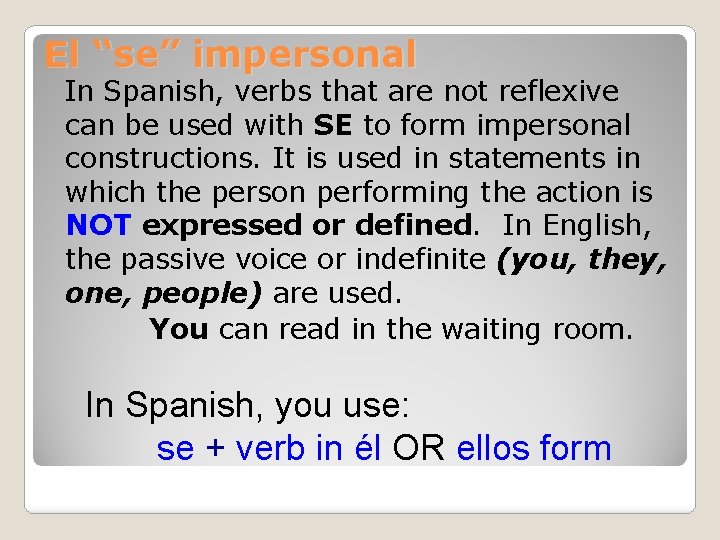 El “se” impersonal

In Spanish, verbs that are not reflexive can be used with SE to form impersonal constructions. It is used in statements in which the person performing the action is NOT expressed or defined. In English, the passive voice or indefinite (you, they, one, people) are used.

You can read in the waiting room.

In Spanish, you use:

se + verb in él OR ellos form